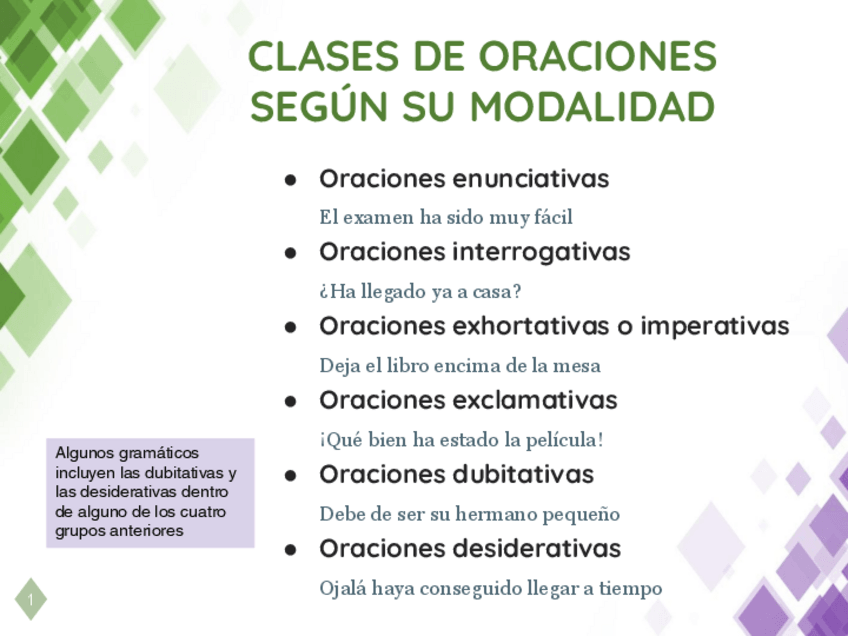 CLASES DE ORACIONES SEGÚN SU MODALIDAD

● Oraciones enunciativas

El examen ha sido muy fácil

● Oraciones interrogativas

¿Ha llegado ya a casa?

● Oraciones exhortativas o imperativas

Deja el libro encima de la mesa

● Oraciones exclamativas

¡Qué bien ha estado la película!

● Oraciones dubitativas

Debe de ser su hermano pequeño

● Oraciones desiderativas

Ojalá haya conseguido llegar a tiempo

Algunos gramáticos incluyen las dubitativas y las desiderativas dentro de alguno de los cuatro grupos anteriores

1